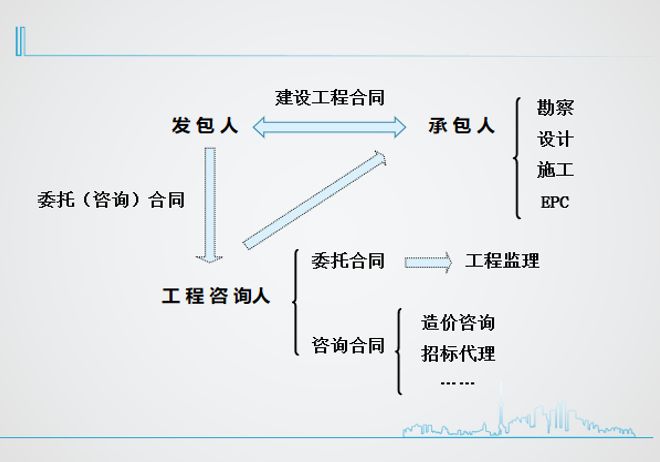 建设工程合同

发包人

承包人

勘察
设计
施工
EPC

委托（咨询）合同

工程咨询人

委托合同

工程监理

咨询合同

造价咨询
招标代理
……